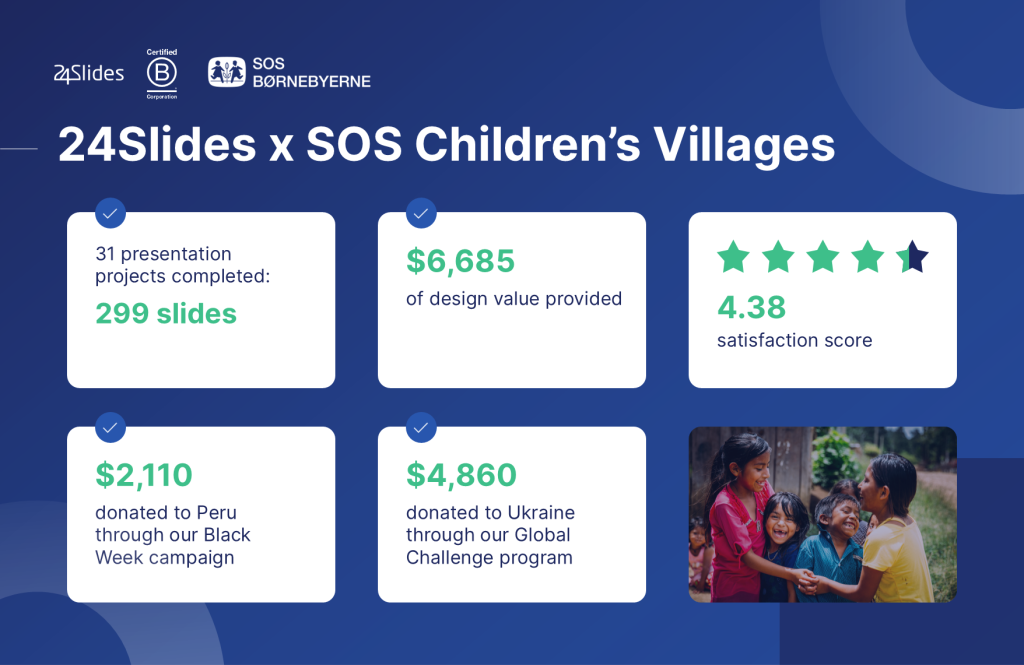 24Slides

Certified
B
Corporation

SOS BØRNEBYERNE

24Slides x SOS Children's Villages

31 presentation projects completed:
299 slides

$6,685
of design value provided

4.38
satisfaction score

$2,110
donated to Peru through our Black Week campaign

$4,860
donated to Ukraine through our Global Challenge program